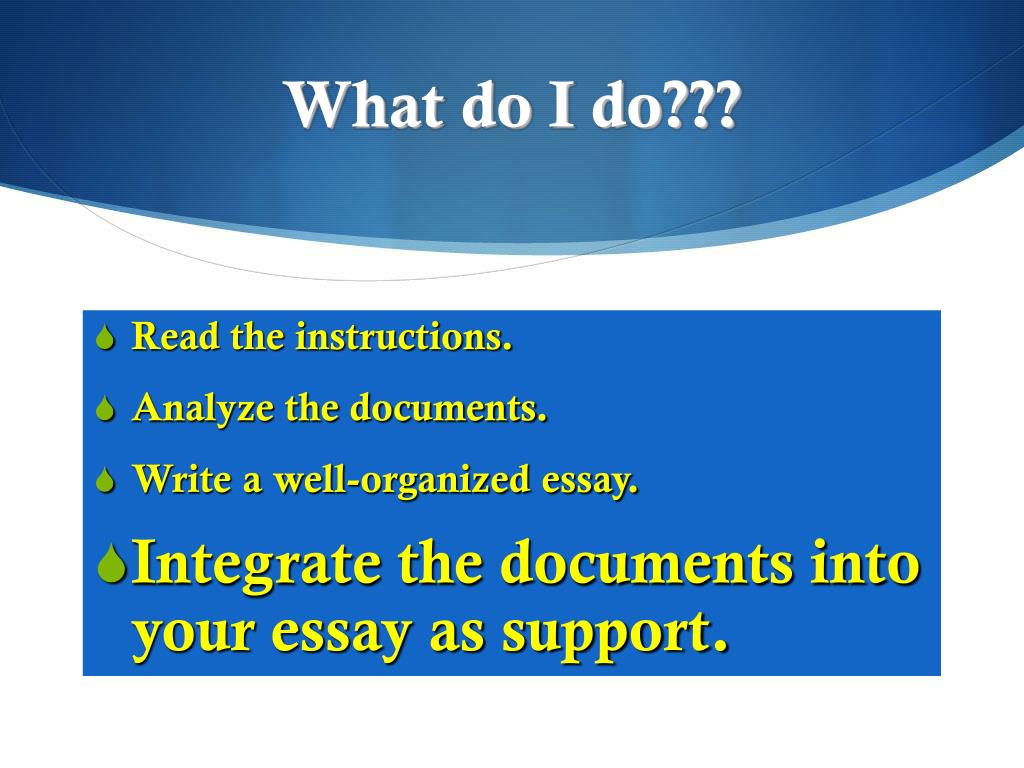 What do I do???

Read the instructions.

Analyze the documents.

Write a well-organized essay.

Integrate the documents into your essay as support.